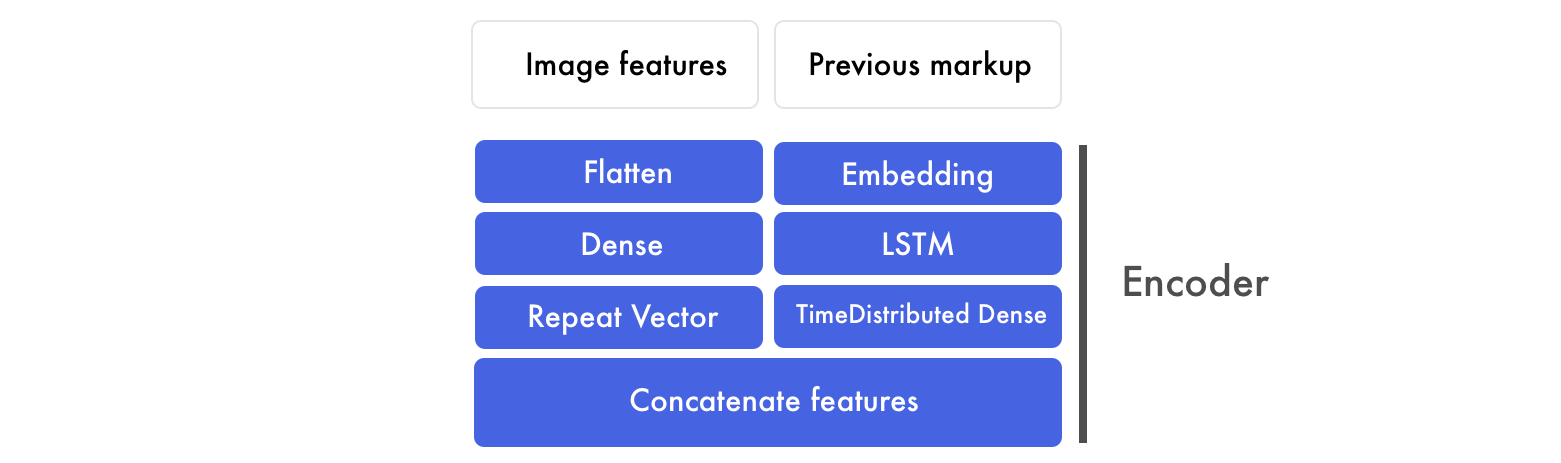 Image features
Previous markup
Flatten
Embedding
Dense
LSTM
Repeat Vector
TimeDistributed Dense
Concatenate features
Encoder